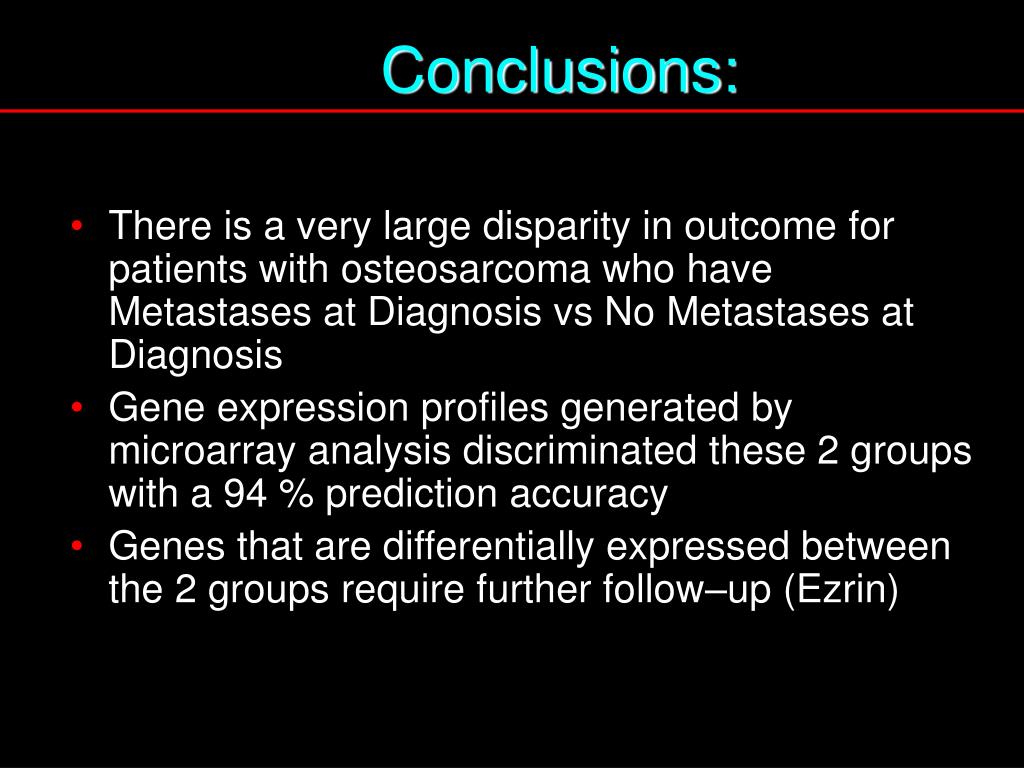 Conclusions:

• There is a very large disparity in outcome for patients with osteosarcoma who have Metastases at Diagnosis vs No Metastases at Diagnosis

• Gene expression profiles generated by microarray analysis discriminated these 2 groups with a 94 % prediction accuracy

• Genes that are differentially expressed between the 2 groups require further follow–up (Ezrin)